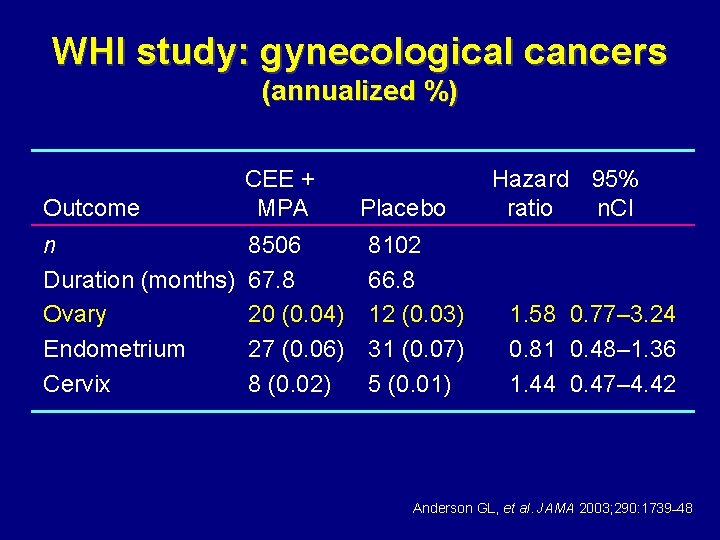 WHI study: gynecological cancers
(annualized %)

| Outcome | CEE + MPA | Placebo | Hazard ratio | 95% nCI |
|---|---|---|---|---|
| n | 8506 | 8102 | | |
| Duration (months) | 67.8 | 66.8 | | |
| Ovary | 20 (0.04) | 12 (0.03) | 1.58 | 0.77–3.24 |
| Endometrium | 27 (0.06) | 31 (0.07) | 0.81 | 0.48–1.36 |
| Cervix | 8 (0.02) | 5 (0.01) | 1.44 | 0.47–4.42 |

Anderson GL, et al. JAMA 2003;290:1739–48